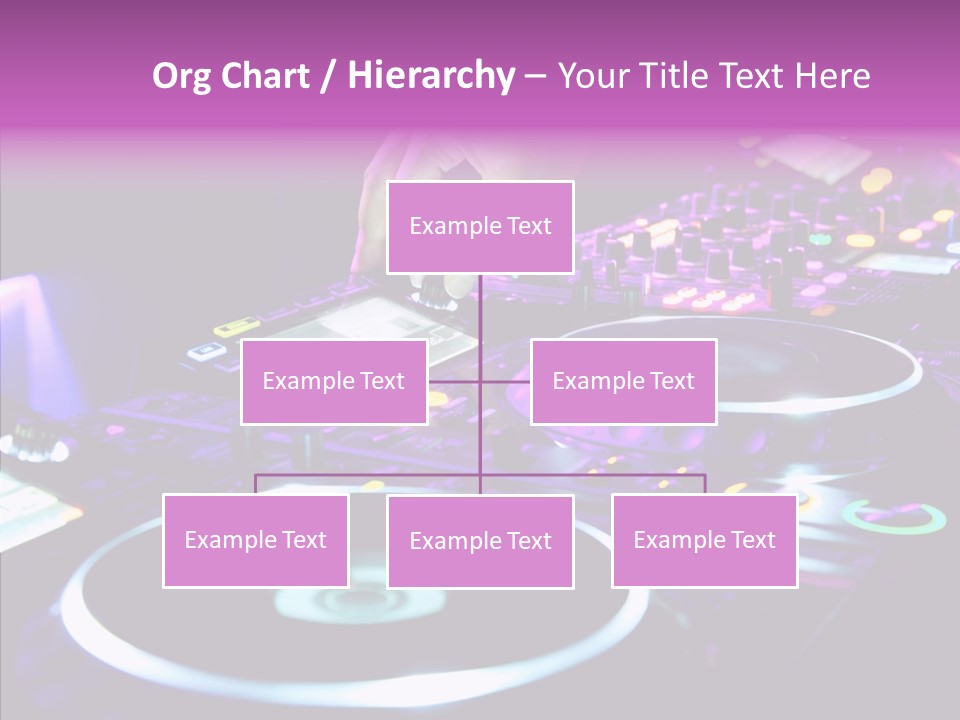 Org Chart / Hierarchy – Your Title Text Here

Example Text

Example Text

Example Text

Example Text

Example Text

Example Text